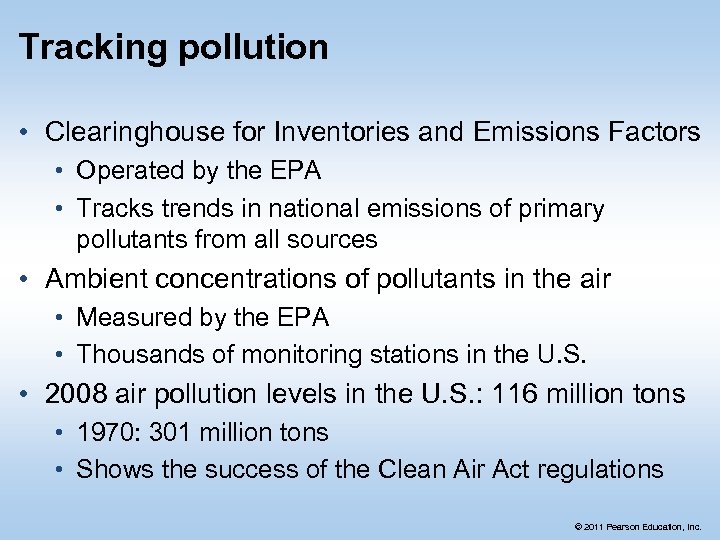 Tracking pollution

• Clearinghouse for Inventories and Emissions Factors
  • Operated by the EPA
  • Tracks trends in national emissions of primary pollutants from all sources
• Ambient concentrations of pollutants in the air
  • Measured by the EPA
  • Thousands of monitoring stations in the U.S.
• 2008 air pollution levels in the U.S.: 116 million tons
  • 1970: 301 million tons
  • Shows the success of the Clean Air Act regulations

© 2011 Pearson Education, Inc.